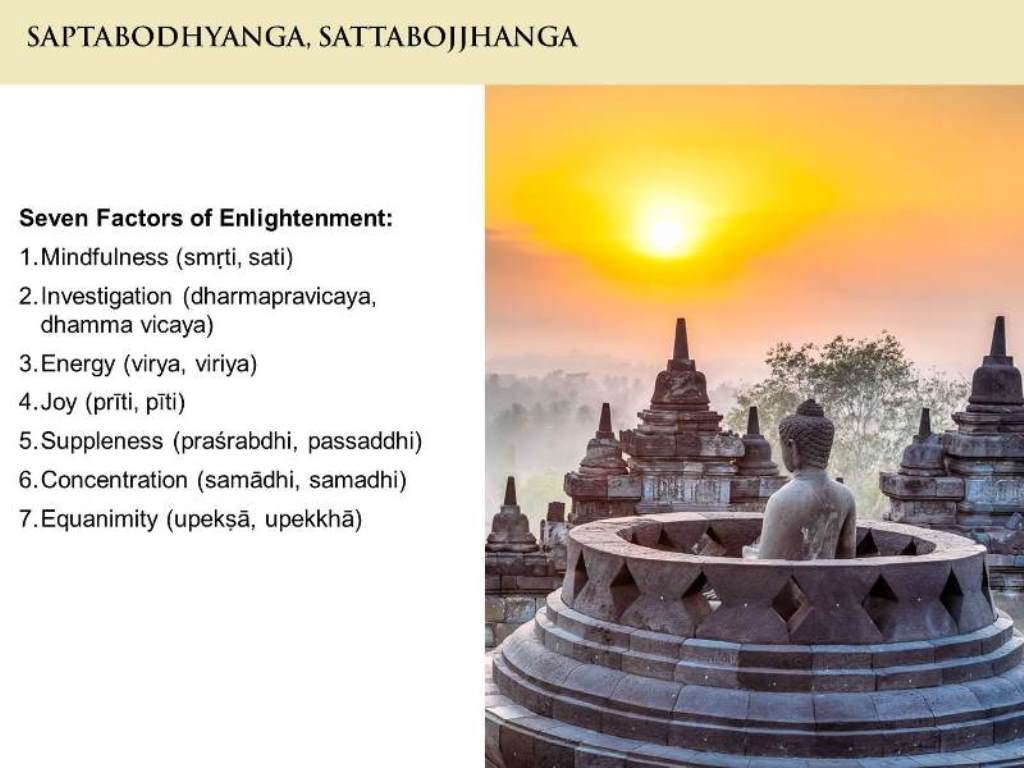 SAPTABODHYANGA, SATTABOJJHANGA

Seven Factors of Enlightenment:

1. Mindfulness (smṛti, sati)
2. Investigation (dharmapravicaya, dhamma vicaya)
3. Energy (virya, viriya)
4. Joy (prīti, pīti)
5. Suppleness (praśrabdhi, passaddhi)
6. Concentration (samādhi, samadhi)
7. Equanimity (upekṣā, upekkhā)